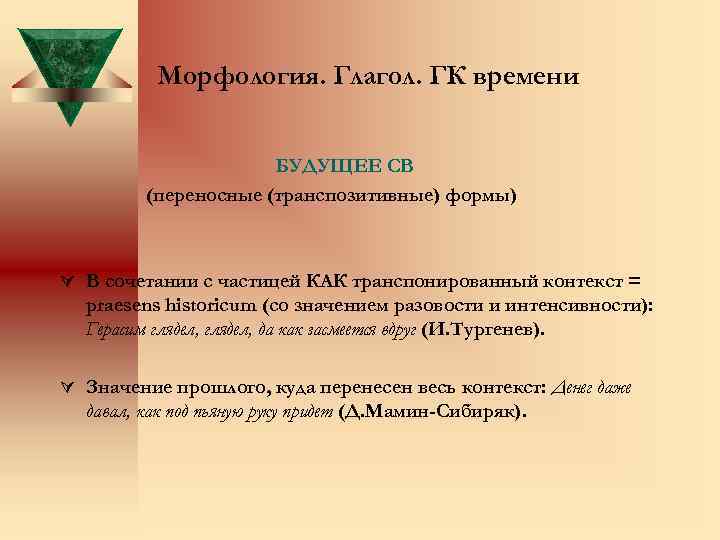 Морфология. Глагол. ГК времени

БУДУЩЕЕ СВ
(переносные (транспозитивные) формы)

В сочетании с частицей КАК транспонированный контекст = praesens historicum (со значением разовости и интенсивности): Герасим глядел, глядел, да как засмеется вдруг (И.Тургенев).

Значение прошлого, куда перенесен весь контекст: Денег даже давал, как под пьяную руку придет (Д.Мамин-Сибиряк).